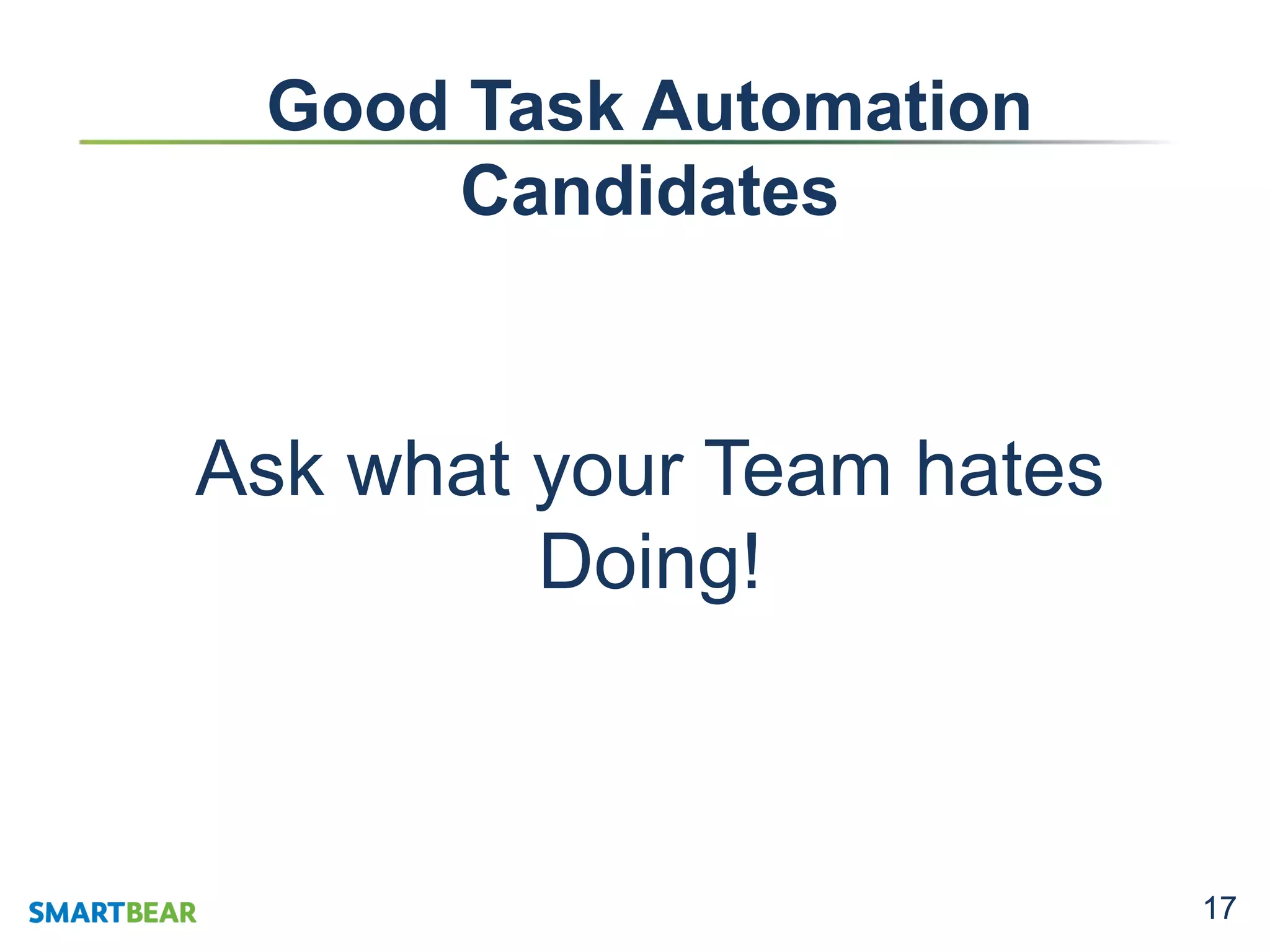 Good Task Automation Candidates

Ask what your Team hates Doing!

SMARTBEAR

17